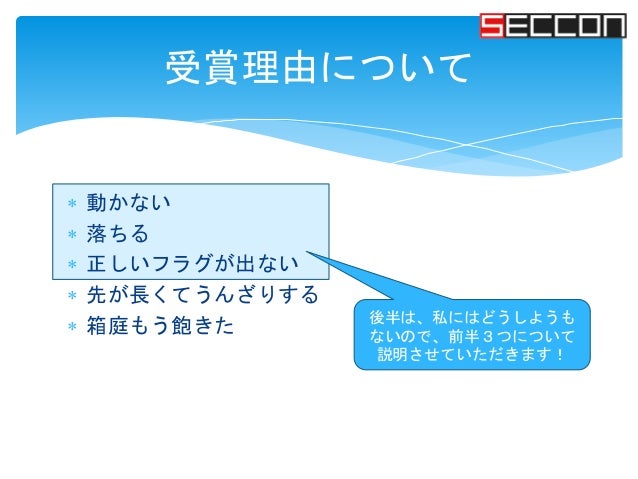 SECCON

受賞理由について

＊ 動かない
＊ 落ちる
＊ 正しいフラグが出ない
＊ 先が長くてうんざりする
＊ 箱庭もう飽きた

後半は、私にはどうしようもないので、前半３つについて説明させていただきます！